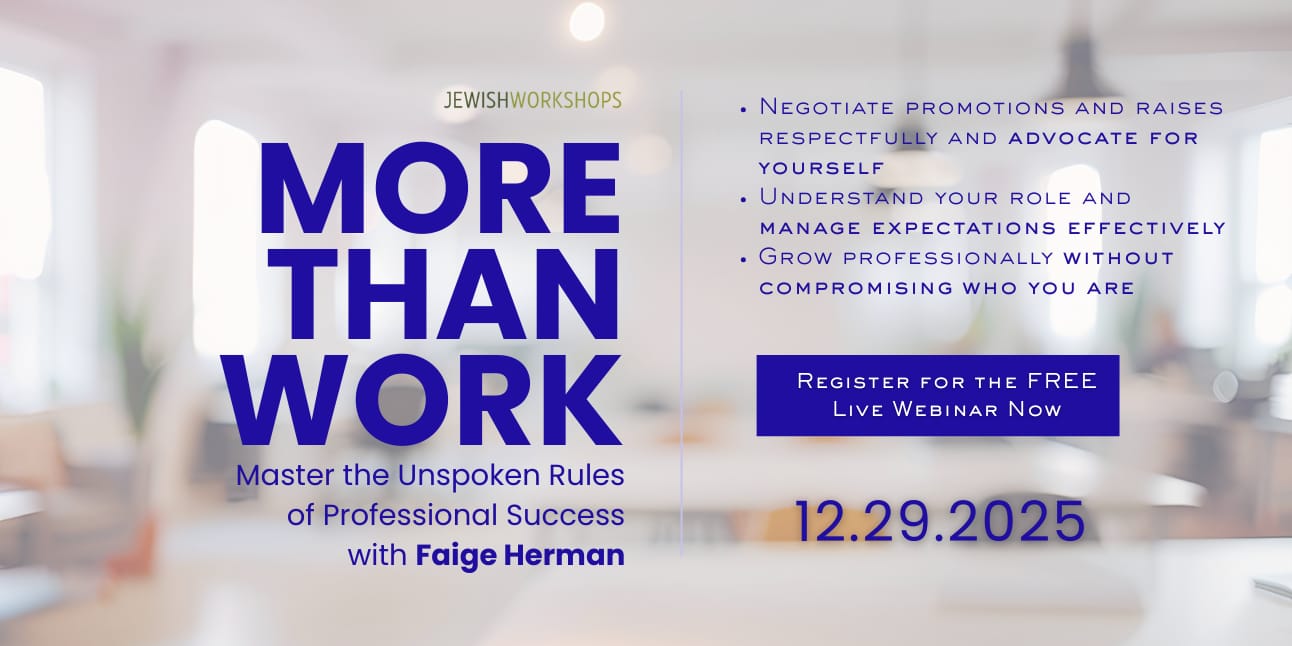 JEWISHWORKSHOPS

MORE THAN WORK

Master the Unspoken Rules of Professional Success with Faige Herman

• Negotiate promotions and raises respectfully and advocate for yourself
• Understand your role and manage expectations effectively
• Grow professionally without compromising who you are

Register for the FREE Live Webinar Now

12.29.2025